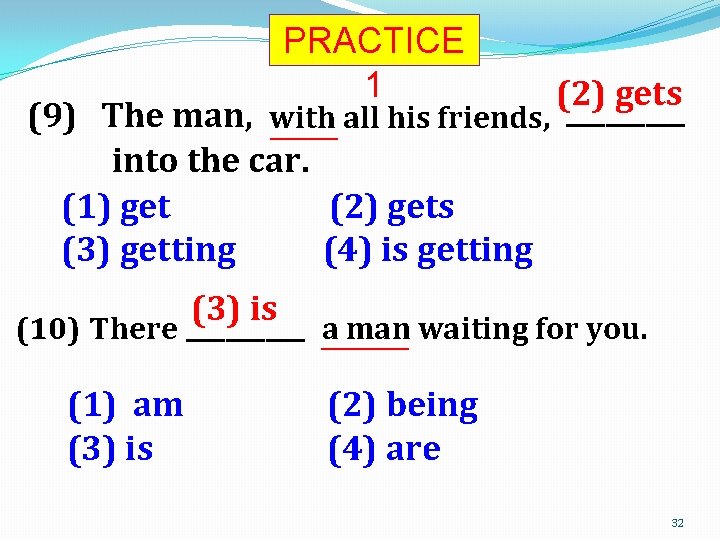 PRACTICE 1

(9) The man, with all his friends, (2) gets ________ into the car.

(1) get
(2) gets
(3) getting
(4) is getting

(10) There (3) is ________ a man waiting for you.

(1) am
(2) being
(3) is
(4) are

32